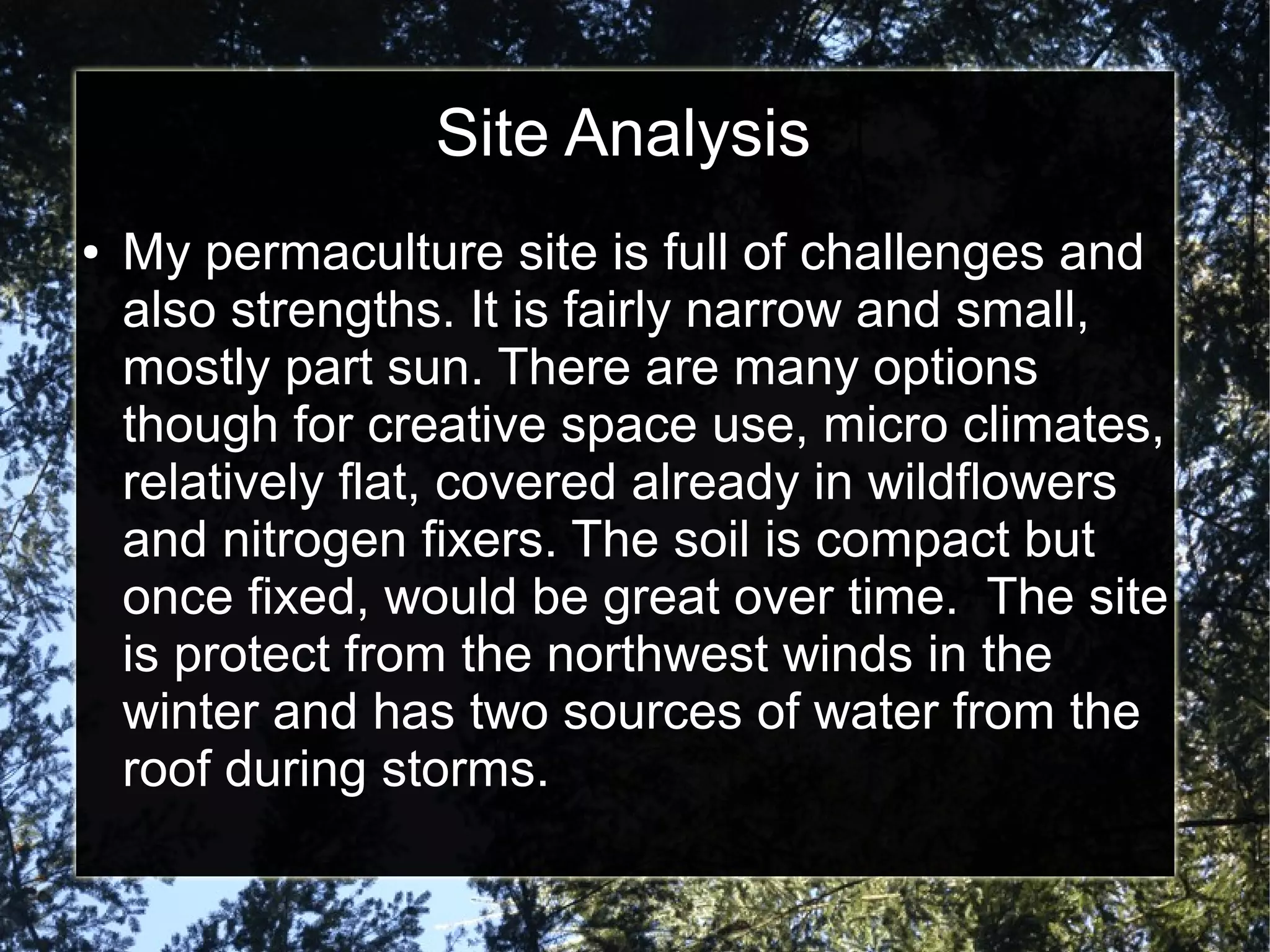 Site Analysis

• My permaculture site is full of challenges and also strengths. It is fairly narrow and small, mostly part sun. There are many options though for creative space use, micro climates, relatively flat, covered already in wildflowers and nitrogen fixers. The soil is compact but once fixed, would be great over time.  The site is protect from the northwest winds in the winter and has two sources of water from the roof during storms.